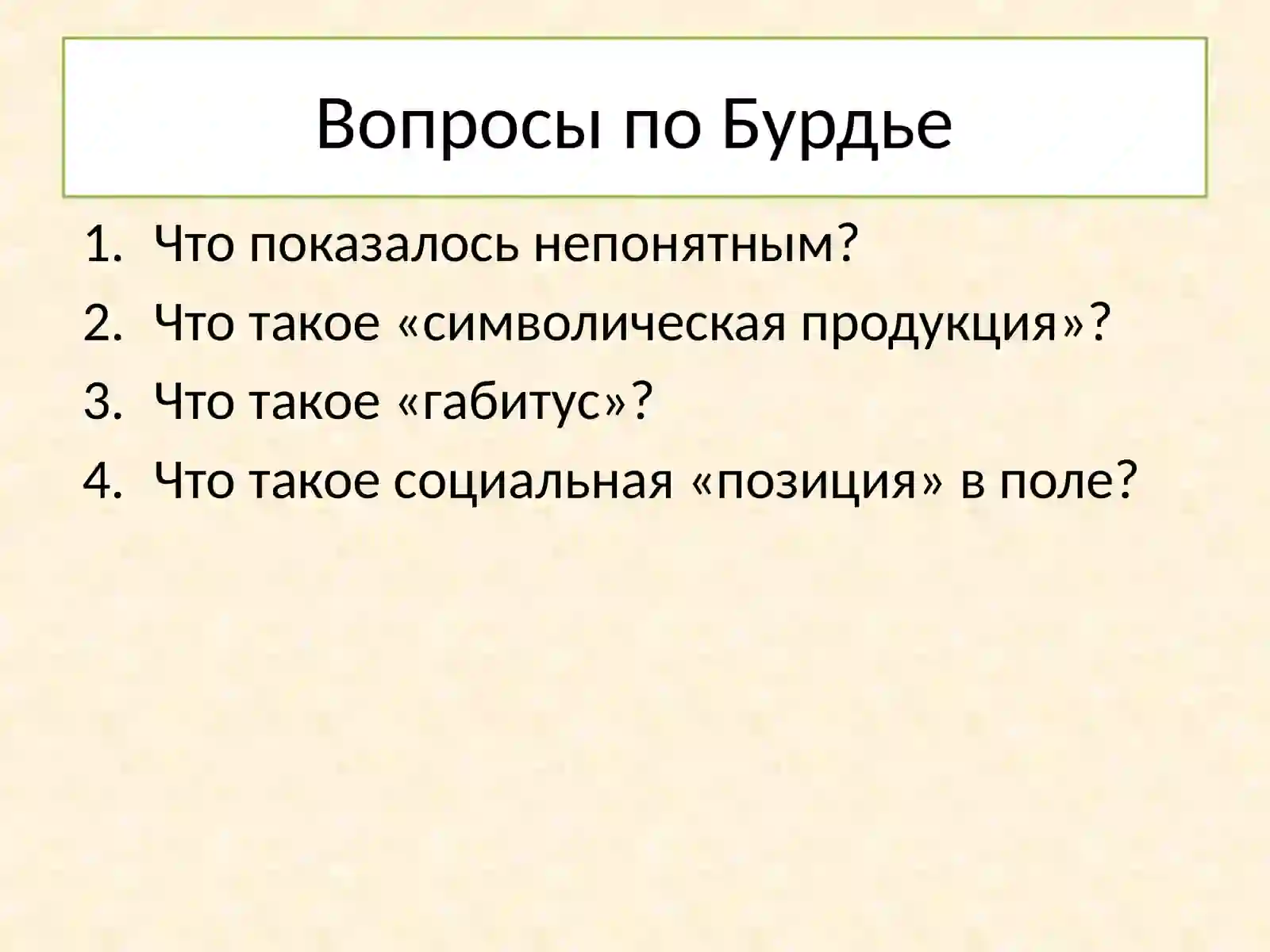 Вопросы по Бурдье

1. Что показалось непонятным?
2. Что такое «символическая продукция»?
3. Что такое «габитус»?
4. Что такое социальная «позиция» в поле?